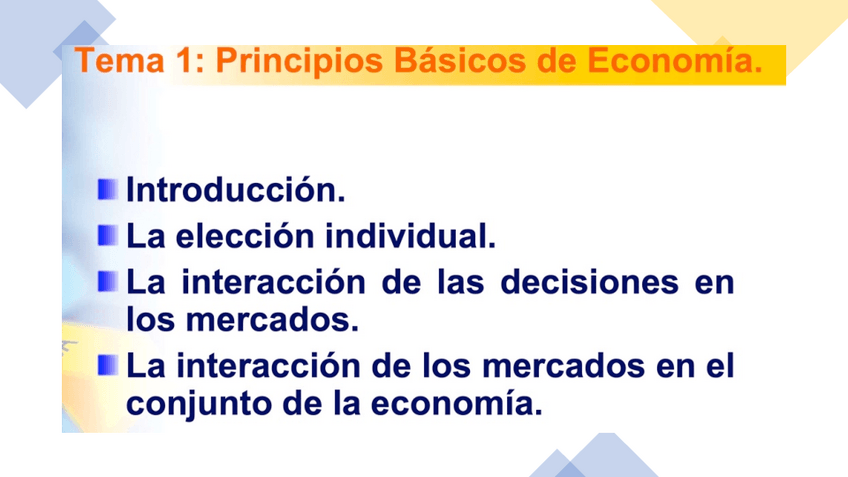 Tema 1: Principios Básicos de Economía.

Introducción.

La elección individual.

La interacción de las decisiones en los mercados.

La interacción de los mercados en el conjunto de la economía.